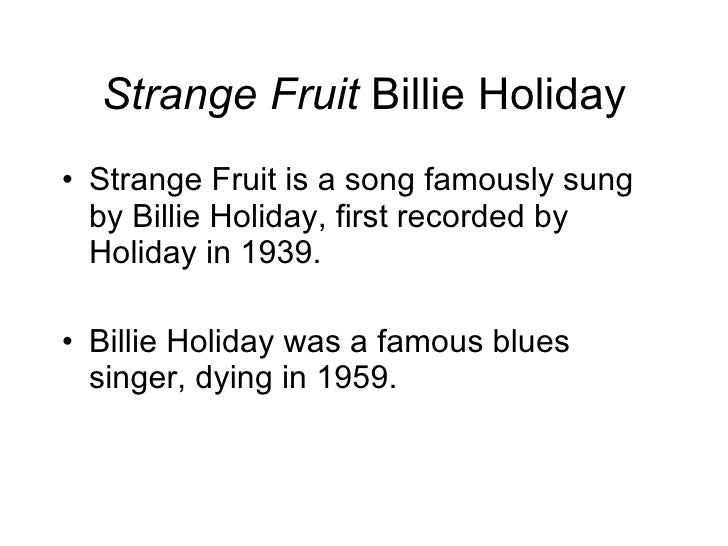 Strange Fruit Billie Holiday

• Strange Fruit is a song famously sung by Billie Holiday, first recorded by Holiday in 1939.

• Billie Holiday was a famous blues singer, dying in 1959.